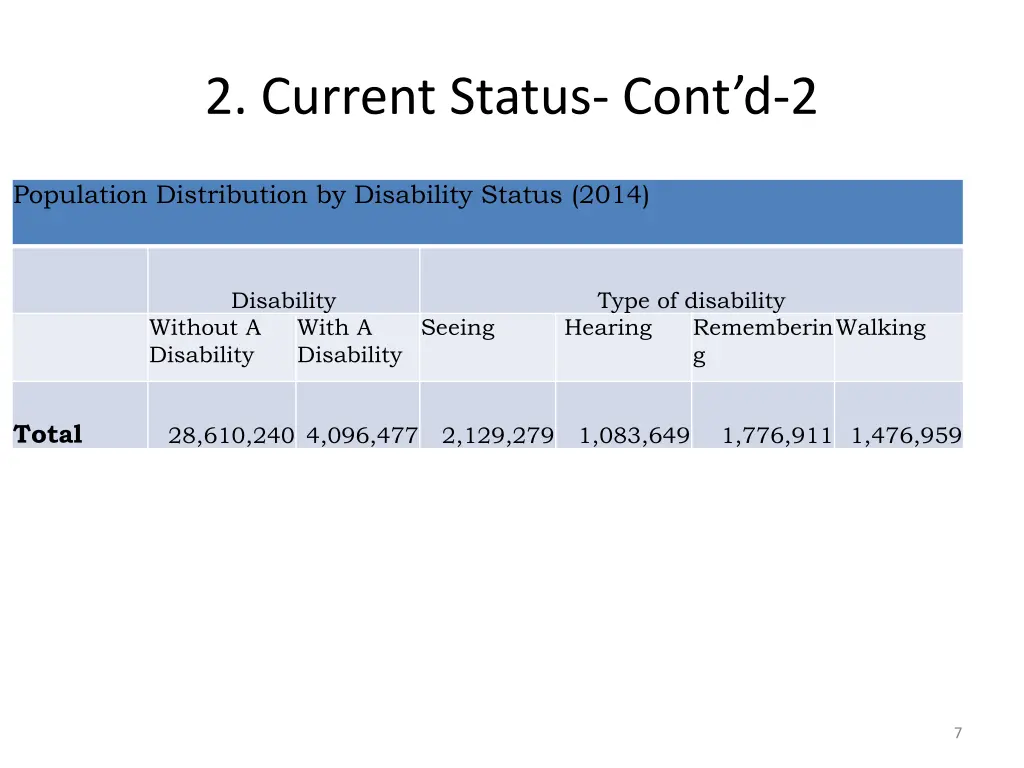 2. Current Status- Cont’d-2

Population Distribution by Disability Status (2014)

| | Disability | | Type of disability | | | |
|---|---|---|---|---|---|---|
| | Without A Disability | With A Disability | Seeing | Hearing | Remembering | Walking |
| **Total** | 28,610,240 | 4,096,477 | 2,129,279 | 1,083,649 | 1,776,911 | 1,476,959 |

7